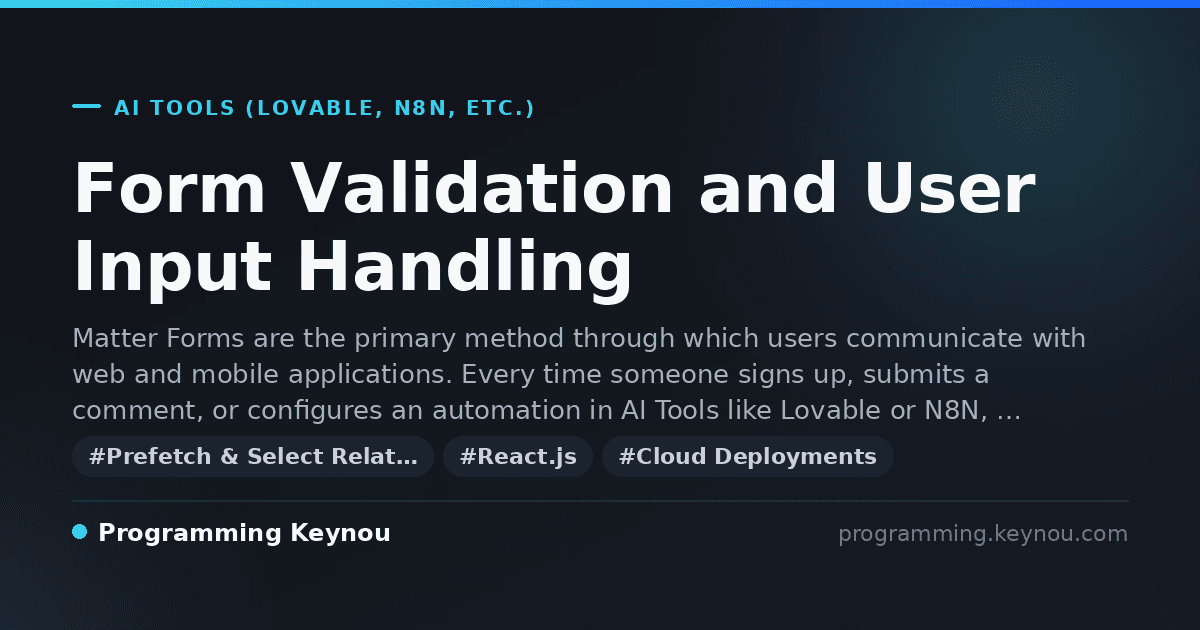 AI TOOLS (LOVABLE, N8N, ETC.)

Form Validation and User Input Handling

Matter Forms are the primary method through which users communicate with web and mobile applications. Every time someone signs up, submits a comment, or configures an automation in AI Tools like Lovable or N8N, …

#Prefetch & Select Relat… #React.js #Cloud Deployments

Programming Keynou

programming.keynou.com